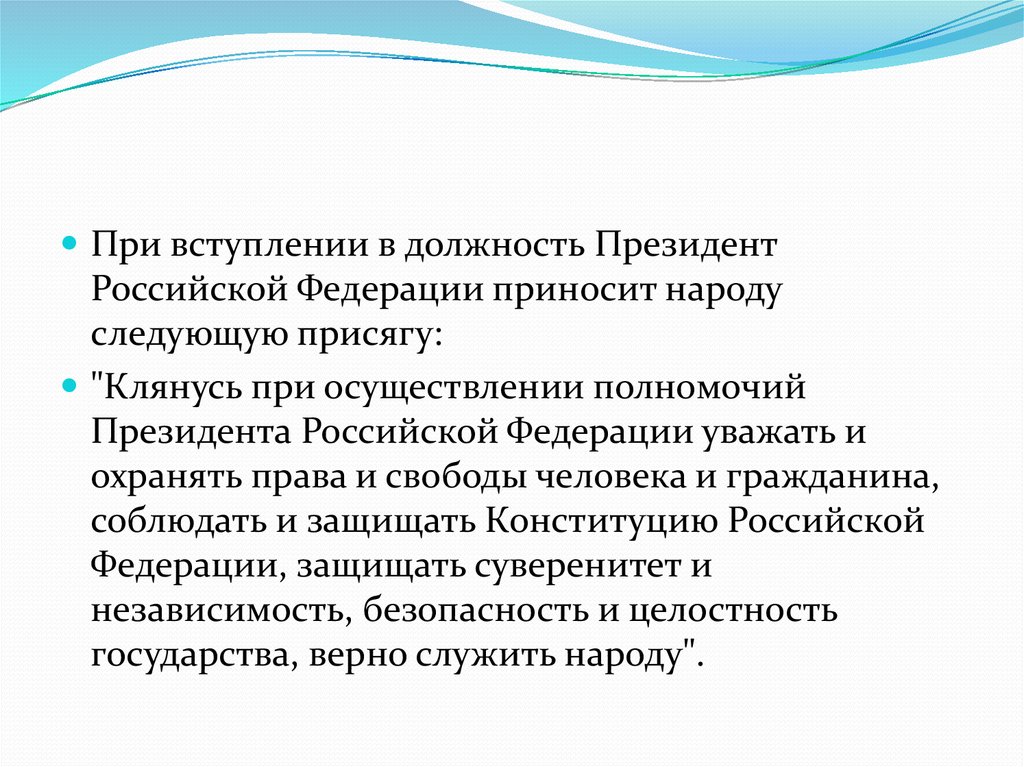 При вступлении в должность Президент Российской Федерации приносит народу следующую присягу:

"Клянусь при осуществлении полномочий Президента Российской Федерации уважать и охранять права и свободы человека и гражданина, соблюдать и защищать Конституцию Российской Федерации, защищать суверенитет и независимость, безопасность и целостность государства, верно служить народу".